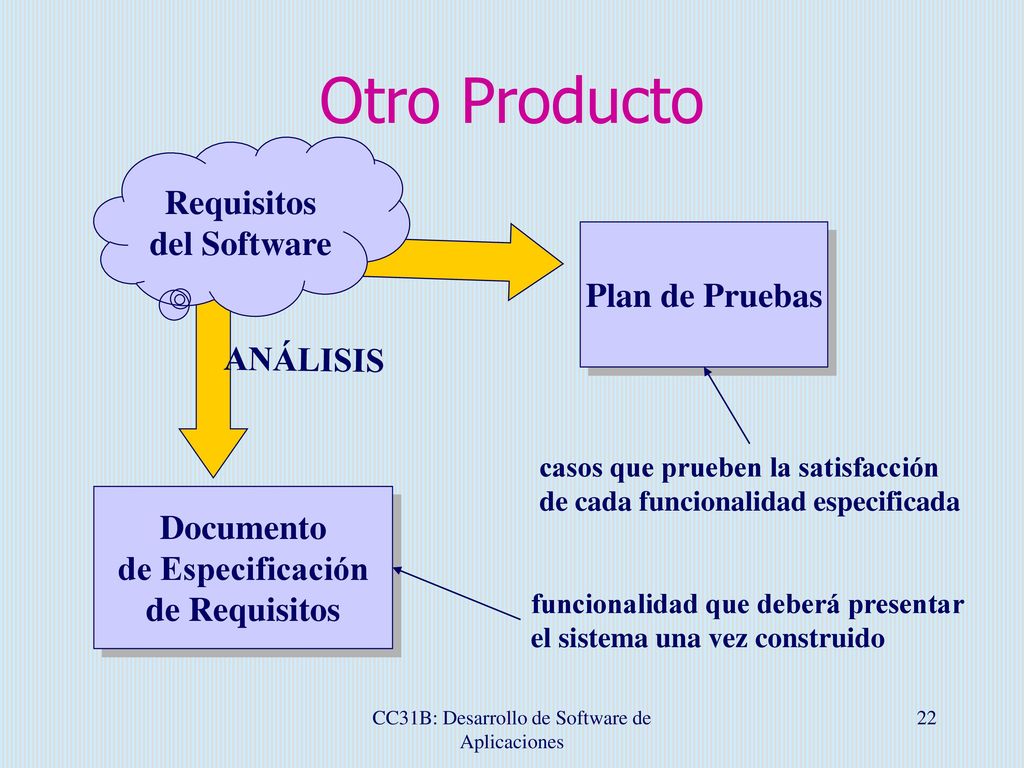 Otro Producto

Requisitos del Software

Plan de Pruebas

ANÁLISIS

casos que prueben la satisfacción de cada funcionalidad especificada

Documento de Especificación de Requisitos

funcionalidad que deberá presentar el sistema una vez construido

CC31B: Desarrollo de Software de Aplicaciones

22